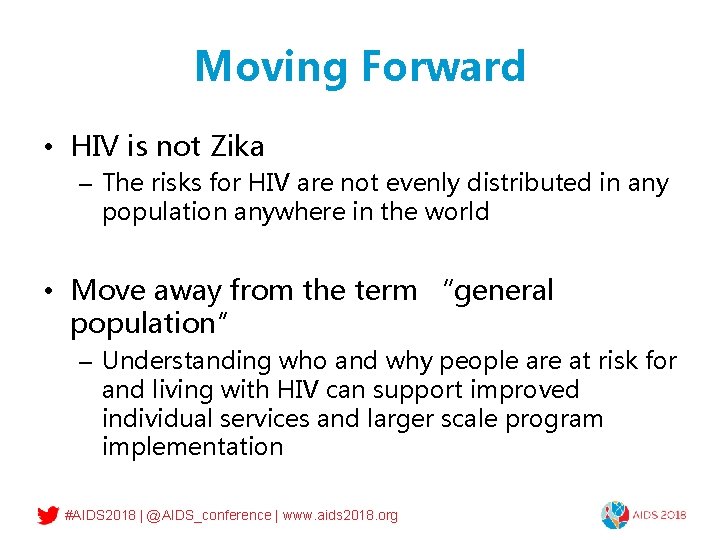 Moving Forward

• HIV is not Zika
– The risks for HIV are not evenly distributed in any population anywhere in the world

• Move away from the term "general population"
– Understanding who and why people are at risk for and living with HIV can support improved individual services and larger scale program implementation

#AIDS2018 | @AIDS_conference | www.aids2018.org

AIDS 2018